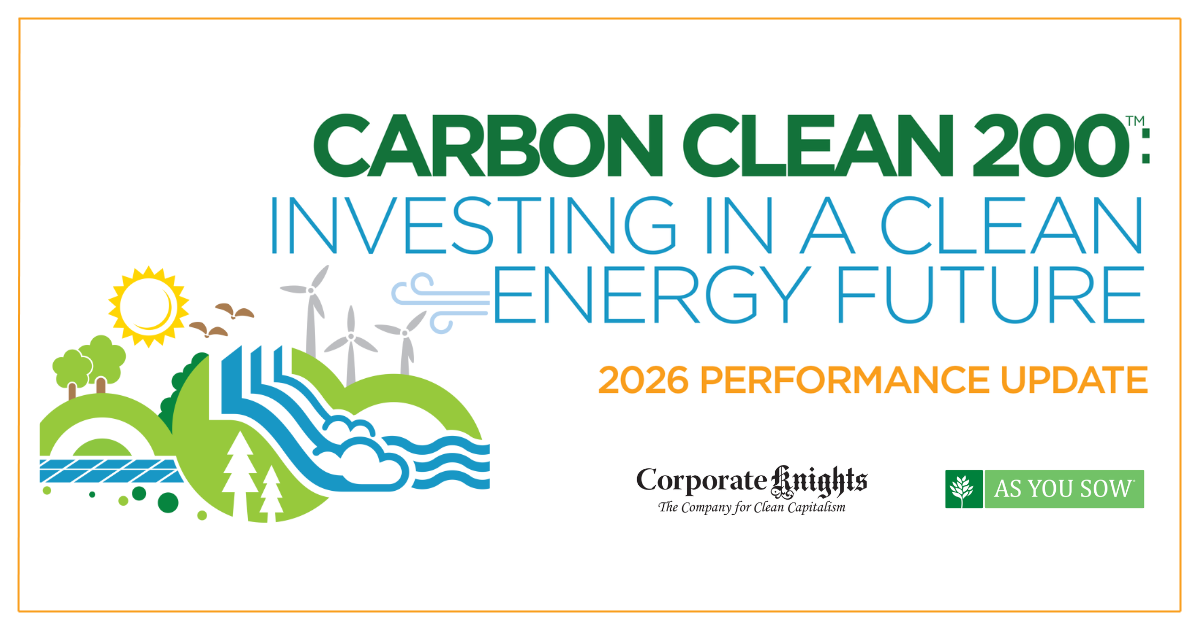 CARBON CLEAN 200™:
INVESTING IN A CLEAN ENERGY FUTURE

2026 PERFORMANCE UPDATE

Corporate Knights
The Company for Clean Capitalism

AS YOU SOW